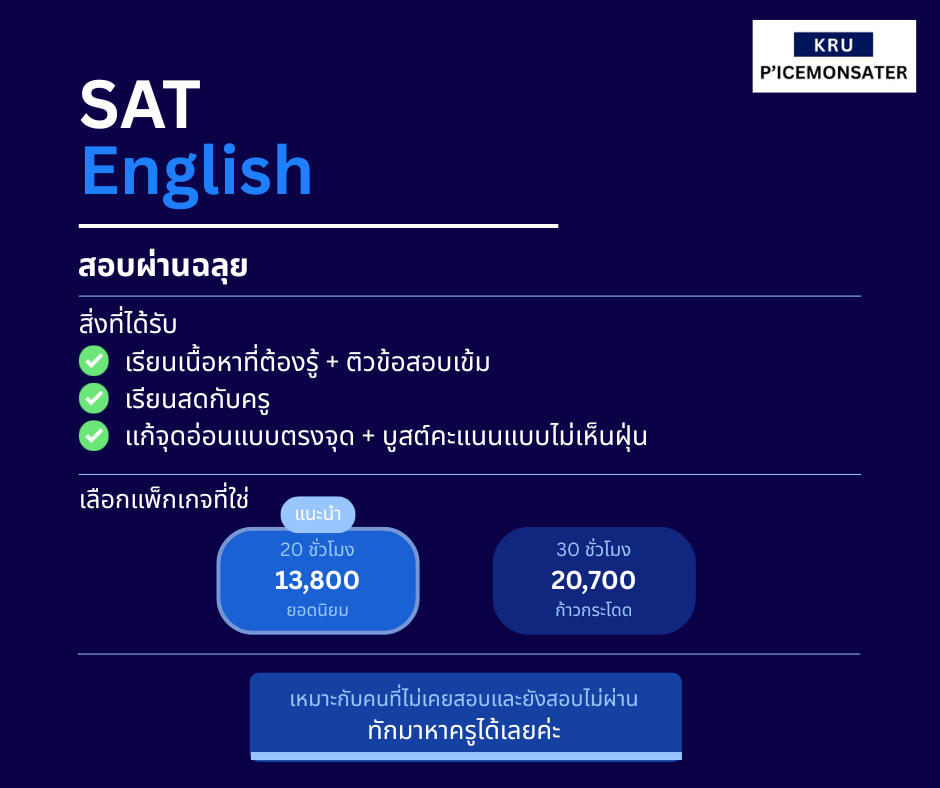 KRU
P'ICEMONSATER

SAT
English

สอบผ่านฉลุย

สิ่งที่ได้รับ
เรียนเนื้อหาที่ต้องรู้ + ติวข้อสอบเข้ม
เรียนสดกับครู
แก้จุดอ่อนแบบตรงจุด + บูสต์คะแนนแบบไม่เห็นฝุ่น

เลือกแพ็กเกจที่ใช่

แนะนำ
20 ชั่วโมง
13,800
ยอดนิยม

30 ชั่วโมง
20,700
ก้าวกระโดด

เหมาะกับคนที่ไม่เคยสอบและยังสอบไม่ผ่าน
ทักมาหาครูได้เลยค่ะ